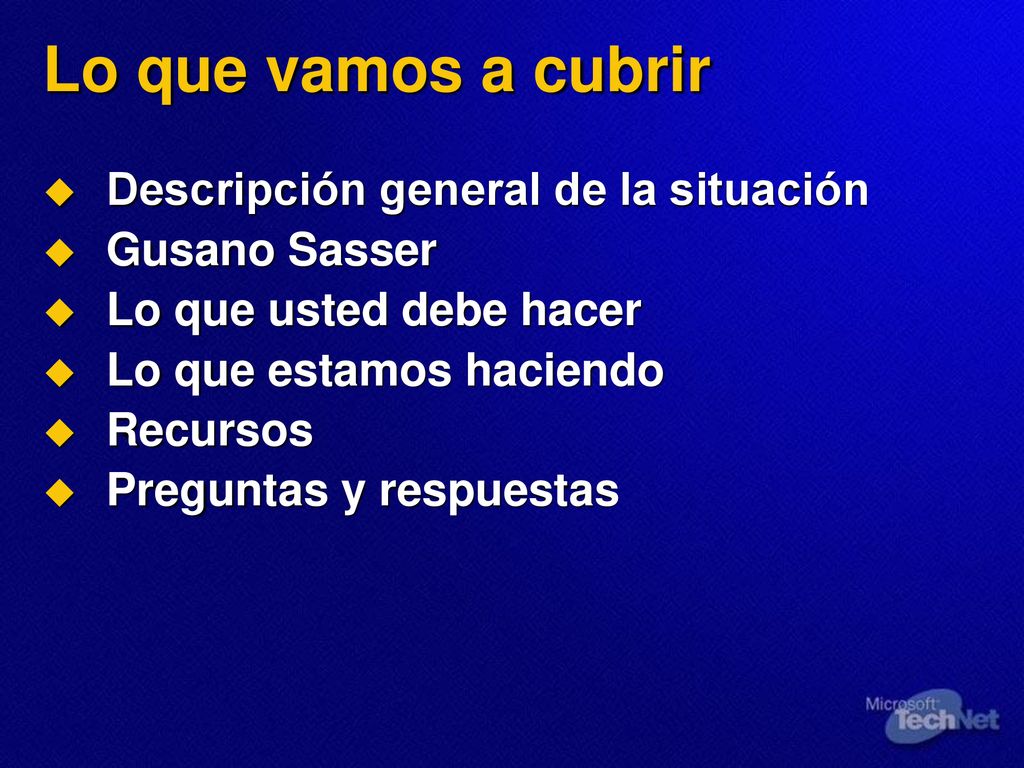 Lo que vamos a cubrir

Descripción general de la situación
Gusano Sasser
Lo que usted debe hacer
Lo que estamos haciendo
Recursos
Preguntas y respuestas

Microsoft TechNet